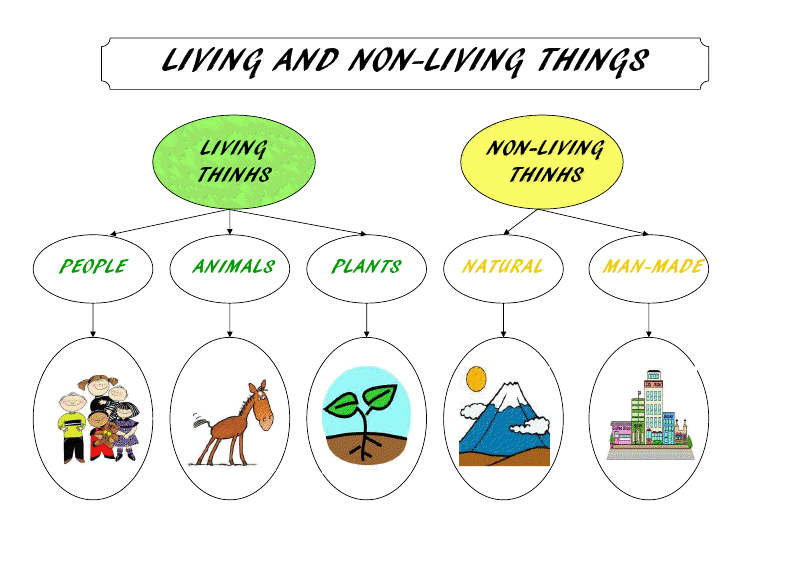 LIVING AND NON-LIVING THINGS

LIVING THINHS

NON-LIVING THINHS

PEOPLE

ANIMALS

PLANTS

NATURAL

MAN-MADE